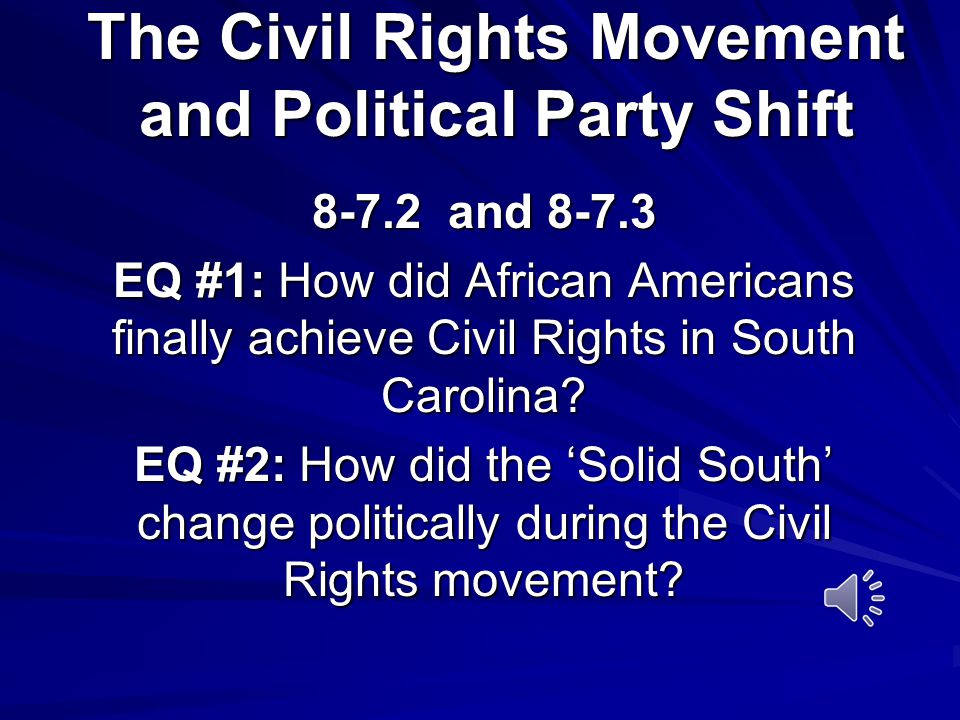 The Civil Rights Movement and Political Party Shift

8-7.2 and 8-7.3

EQ #1: How did African Americans finally achieve Civil Rights in South Carolina?

EQ #2: How did the ‘Solid South’ change politically during the Civil Rights movement?